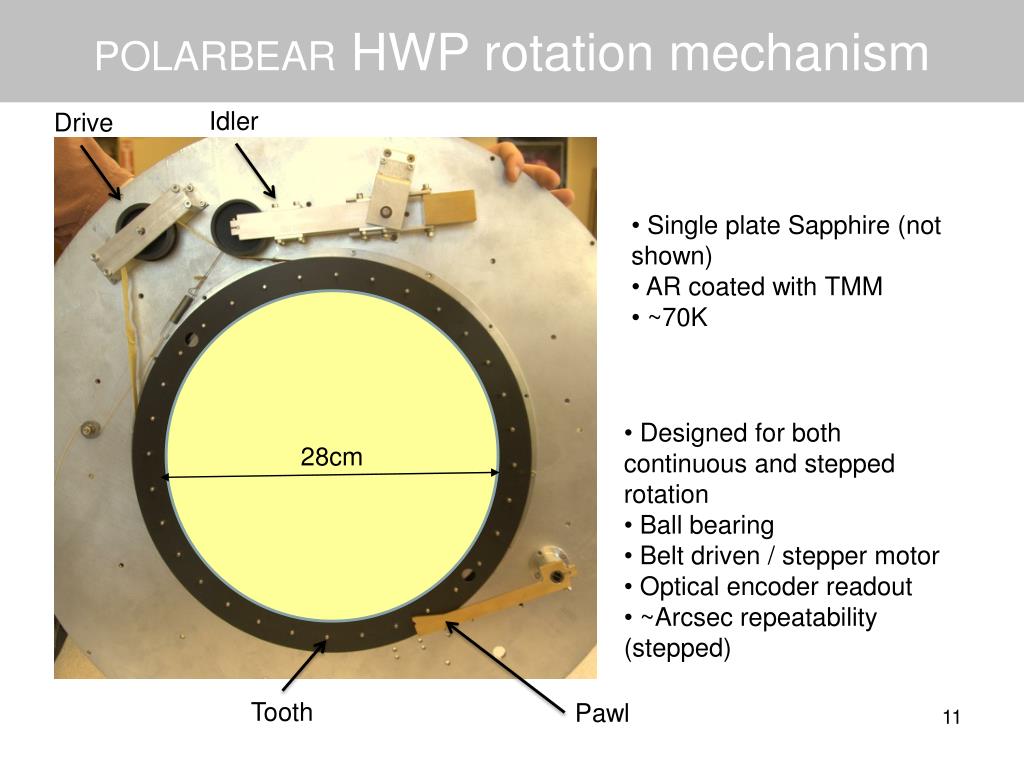 POLARBEAR HWP rotation mechanism

Drive

Idler

28cm

Tooth

Pawl

• Single plate Sapphire (not shown)
• AR coated with TMM
• ~70K

• Designed for both continuous and stepped rotation
• Ball bearing
• Belt driven / stepper motor
• Optical encoder readout
• ~Arcsec repeatability (stepped)

11